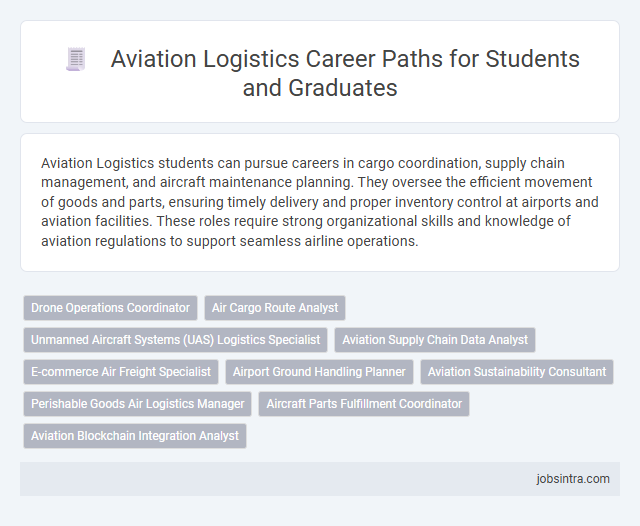 Aviation Logistics Career Paths for Students and Graduates

Aviation Logistics students can pursue careers in cargo coordination, supply chain management, and aircraft maintenance planning. They oversee the efficient movement of goods and parts, ensuring timely delivery and proper inventory control at airports and aviation facilities. These roles require strong organizational skills and knowledge of aviation regulations to support seamless airline operations.

Drone Operations Coordinator
Air Cargo Route Analyst
Unmanned Aircraft Systems (UAS) Logistics Specialist
Aviation Supply Chain Data Analyst
E-commerce Air Freight Specialist
Airport Ground Handling Planner
Aviation Sustainability Consultant
Perishable Goods Air Logistics Manager
Aircraft Parts Fulfillment Coordinator
Aviation Blockchain Integration Analyst

jobsintra.com